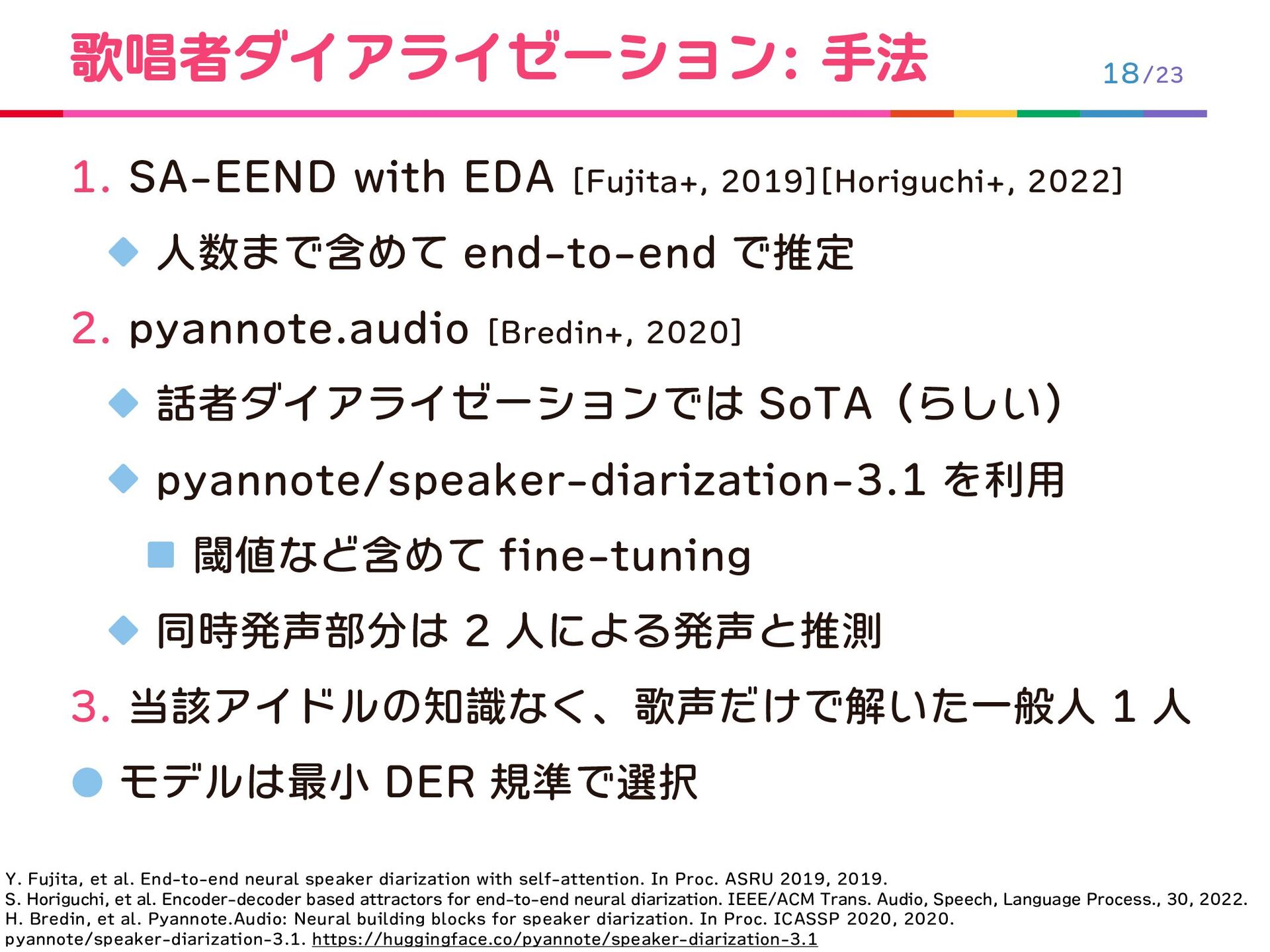 歌唱者ダイアライゼーション: 手法

18/23

1. SA-EEND with EDA [Fujita+, 2019][Horiguchi+, 2022]

◆ 人数まで含めて end-to-end で推定

2. pyannote.audio [Bredin+, 2020]

◆ 話者ダイアライゼーションでは SoTA（らしい）

◆ pyannote/speaker-diarization-3.1 を利用

■ 閾値など含めて fine-tuning

◆ 同時発声部分は 2 人による発声と推測

3. 当該アイドルの知識なく、歌声だけで解いた一般人 1 人

● モデルは最小 DER 規準で選択

Y. Fujita, et al. End-to-end neural speaker diarization with self-attention. In Proc. ASRU 2019, 2019.
S. Horiguchi, et al. Encoder-decoder based attractors for end-to-end neural diarization. IEEE/ACM Trans. Audio, Speech, Language Process., 30, 2022.
H. Bredin, et al. Pyannote.Audio: Neural building blocks for speaker diarization. In Proc. ICASSP 2020, 2020.
pyannote/speaker-diarization-3.1. https://huggingface.co/pyannote/speaker-diarization-3.1